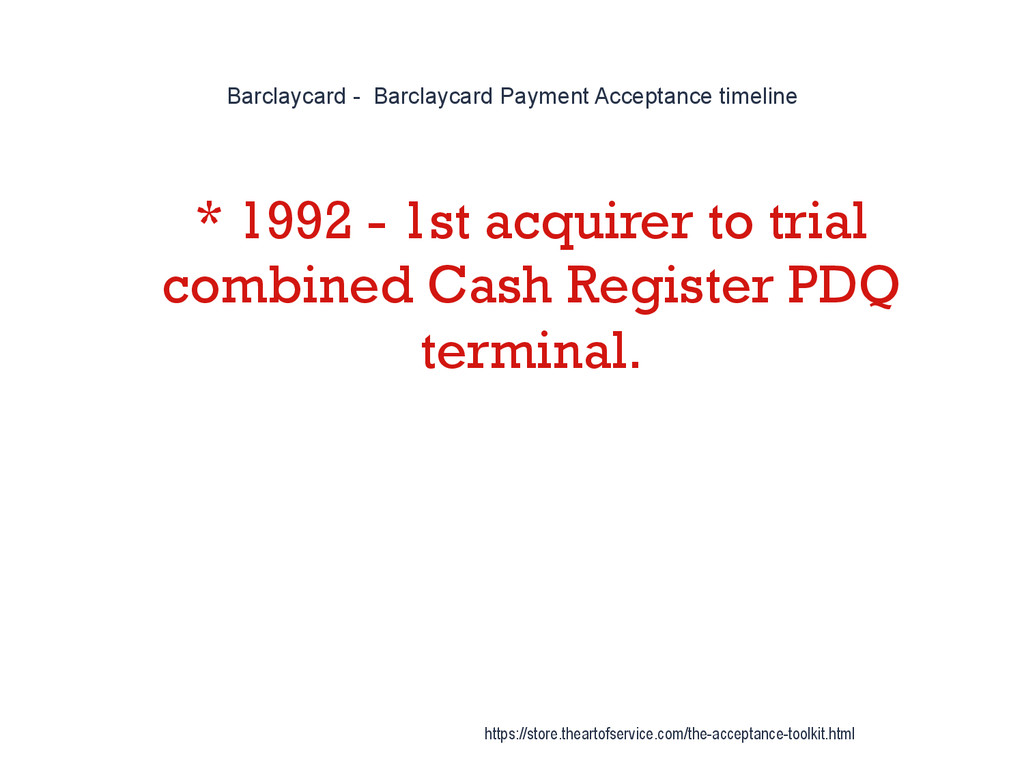 Barclaycard - Barclaycard Payment Acceptance timeline

* 1992 - 1st acquirer to trial combined Cash Register PDQ terminal.

https://store.theartofservice.com/the-acceptance-toolkit.html